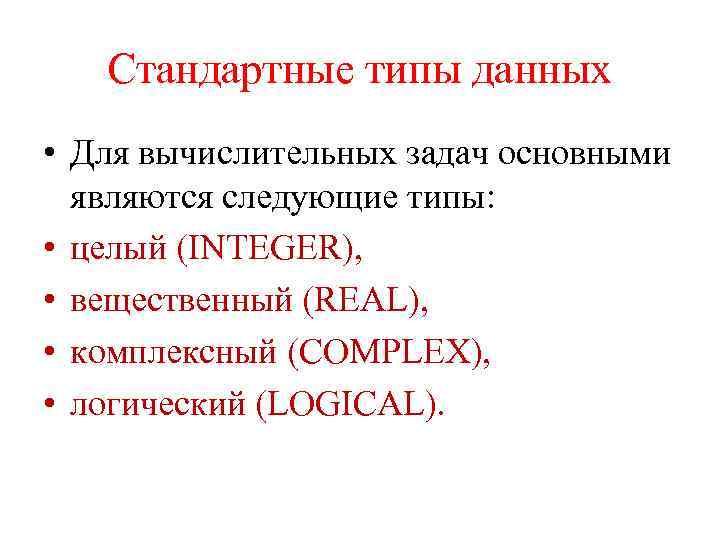 Стандартные типы данных

• Для вычислительных задач основными являются следующие типы:
• целый (INTEGER),
• вещественный (REAL),
• комплексный (COMPLEX),
• логический (LOGICAL).